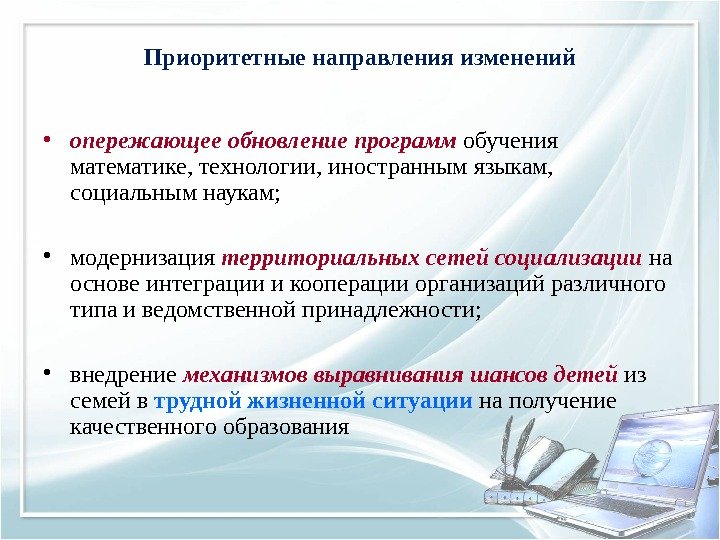 Приоритетные направления изменений

• опережающее обновление программ обучения математике, технологии, иностранным языкам, социальным наукам;

• модернизация территориальных сетей социализации на основе интеграции и кооперации организаций различного типа и ведомственной принадлежности;

• внедрение механизмов выравнивания шансов детей из семей в трудной жизненной ситуации на получение качественного образования